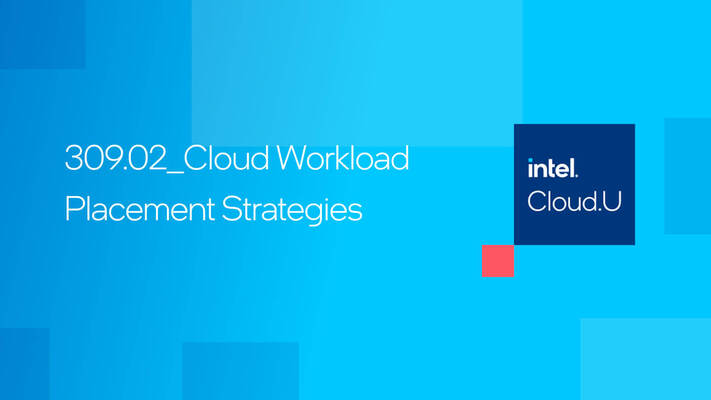 309.02_Cloud Workload Placement Strategies

intel.
Cloud.U